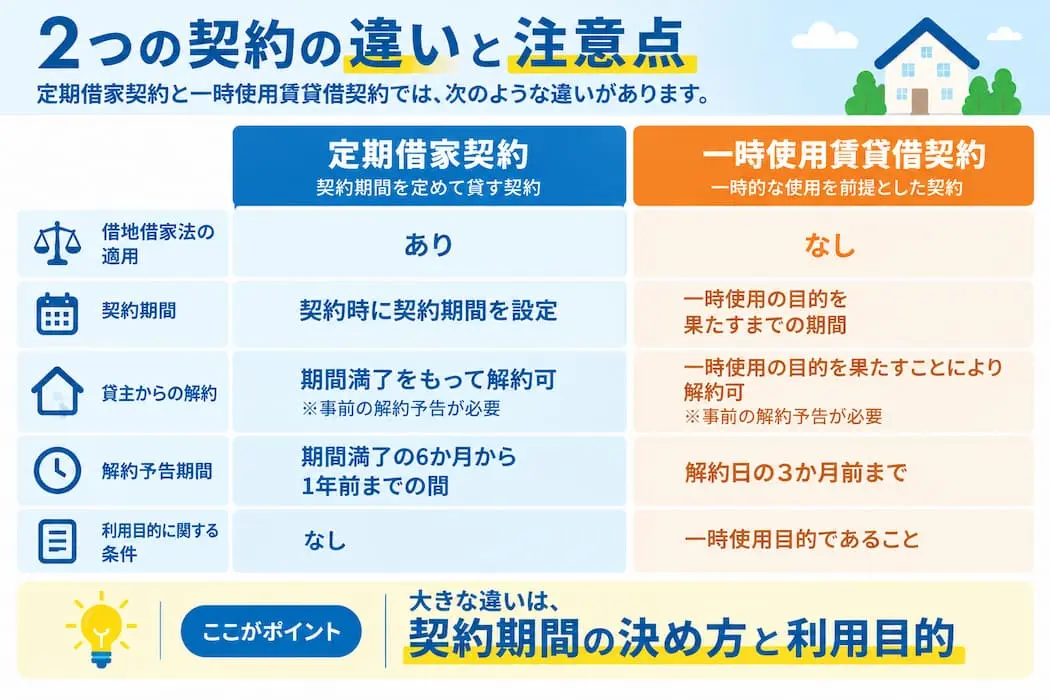 2つの契約の違いと注意点

定期借家契約と一時使用賃貸借契約では、次のような違いがあります。

| | 定期借家契約 契約期間を定めて貸す契約 | 一時使用賃貸借契約 一時的な使用を前提とした契約 |
|---|---|---|
| 借地借家法の適用 | あり | なし |
| 契約期間 | 契約時に契約期間を設定 | 一時使用の目的を果たすまでの期間 |
| 貸主からの解約 | 期間満了をもって解約可 ※事前の解約予告が必要 | 一時使用の目的を果たすことにより解約可 ※事前の解約予告が必要 |
| 解約予告期間 | 期間満了の6か月から1年前までの間 | 解約日の3か月前まで |
| 利用目的に関する条件 | なし | 一時使用目的であること |

ここがポイント

大きな違いは、
契約期間の決め方と利用目的